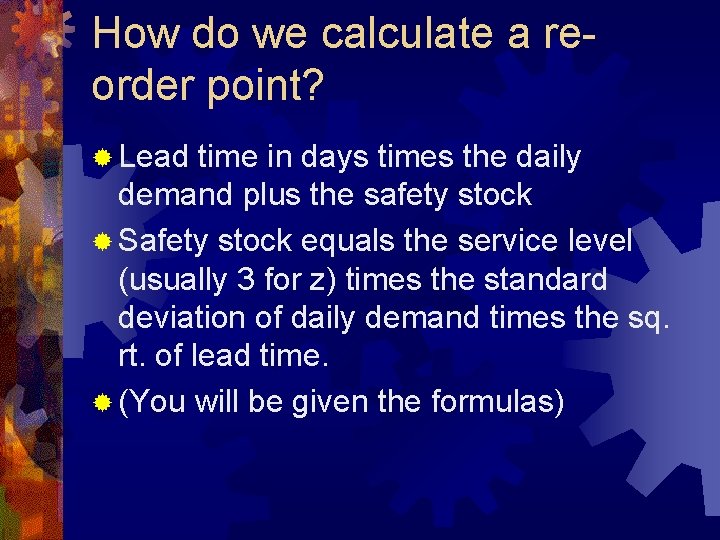 How do we calculate a re-order point?

Lead time in days times the daily demand plus the safety stock

Safety stock equals the service level (usually 3 for z) times the standard deviation of daily demand times the sq. rt. of lead time.

(You will be given the formulas)